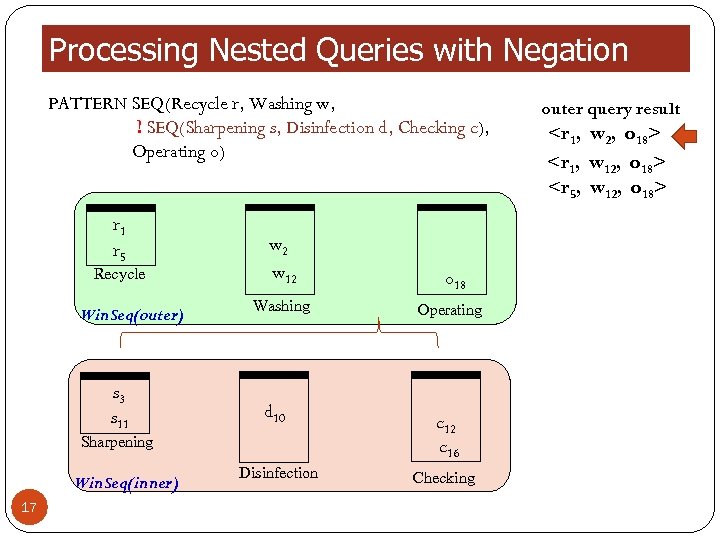 Processing Nested Queries with Negation

PATTERN SEQ(Recycle r, Washing w,
! SEQ(Sharpening s, Disinfection d, Checking c),
Operating o)

outer query result
$<r_1, w_2, o_{18}>$
$<r_1, w_{12}, o_{18}>$
$<r_5, w_{12}, o_{18}>$

$r_1$
$r_5$
Recycle

$w_2$
$w_{12}$
Washing

$o_{18}$
Operating

WinSeq(outer)

$s_3$
$s_{11}$
Sharpening

$d_{10}$
Disinfection

$c_{12}$
$c_{16}$
Checking

WinSeq(inner)

17